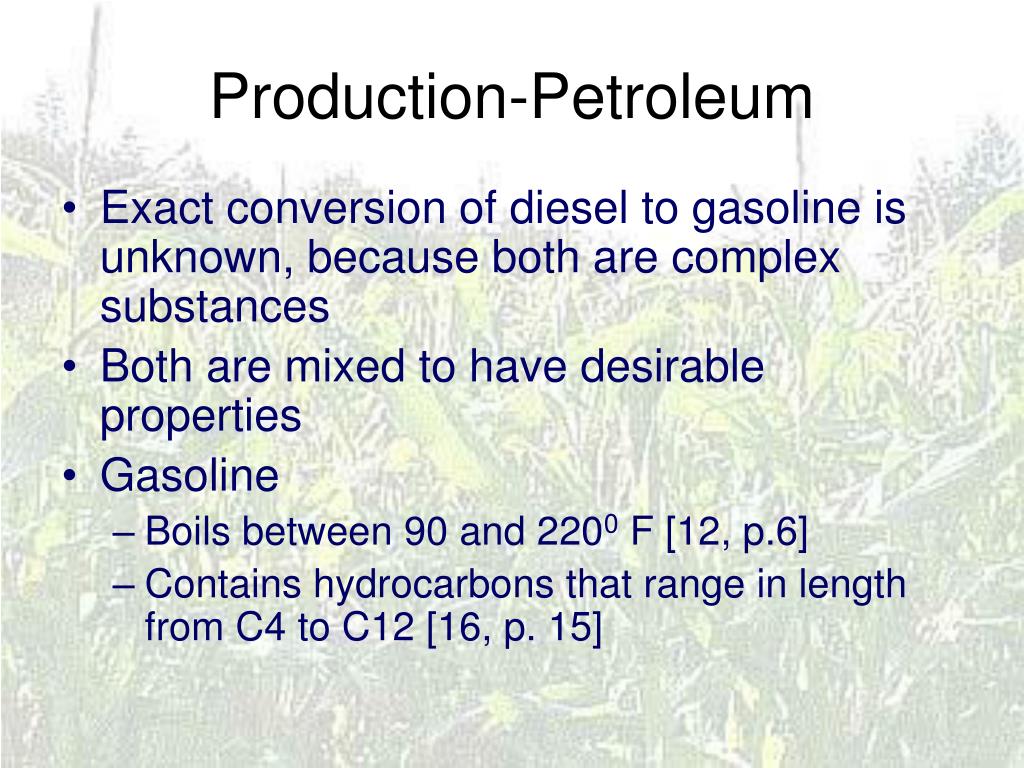 Production-Petroleum

• Exact conversion of diesel to gasoline is unknown, because both are complex substances
• Both are mixed to have desirable properties
• Gasoline
– Boils between 90 and $220^0$ F [12, p.6]
– Contains hydrocarbons that range in length from C4 to C12 [16, p. 15]